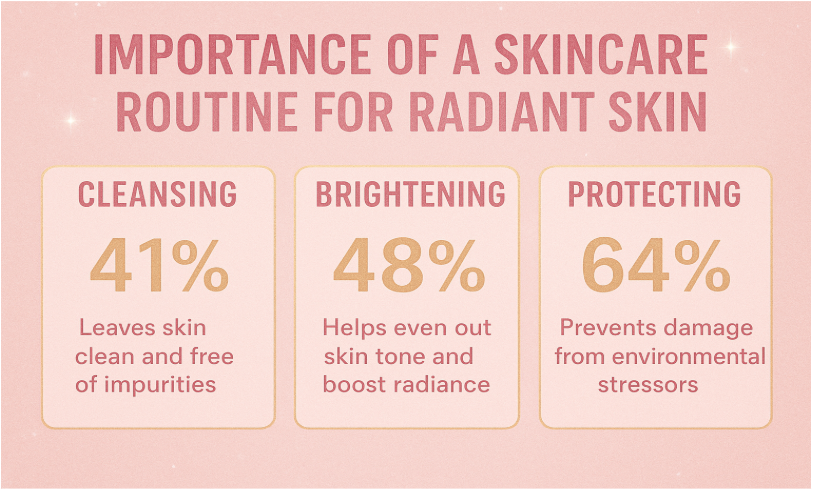 IMPORTANCE OF A SKINCARE ROUTINE FOR RADIANT SKIN

CLEANSING

41%

Leaves skin clean and free of impurities

BRIGHTENING

48%

Helps even out skin tone and boost radiance

PROTECTING

64%

Prevents damage from environmental stressors